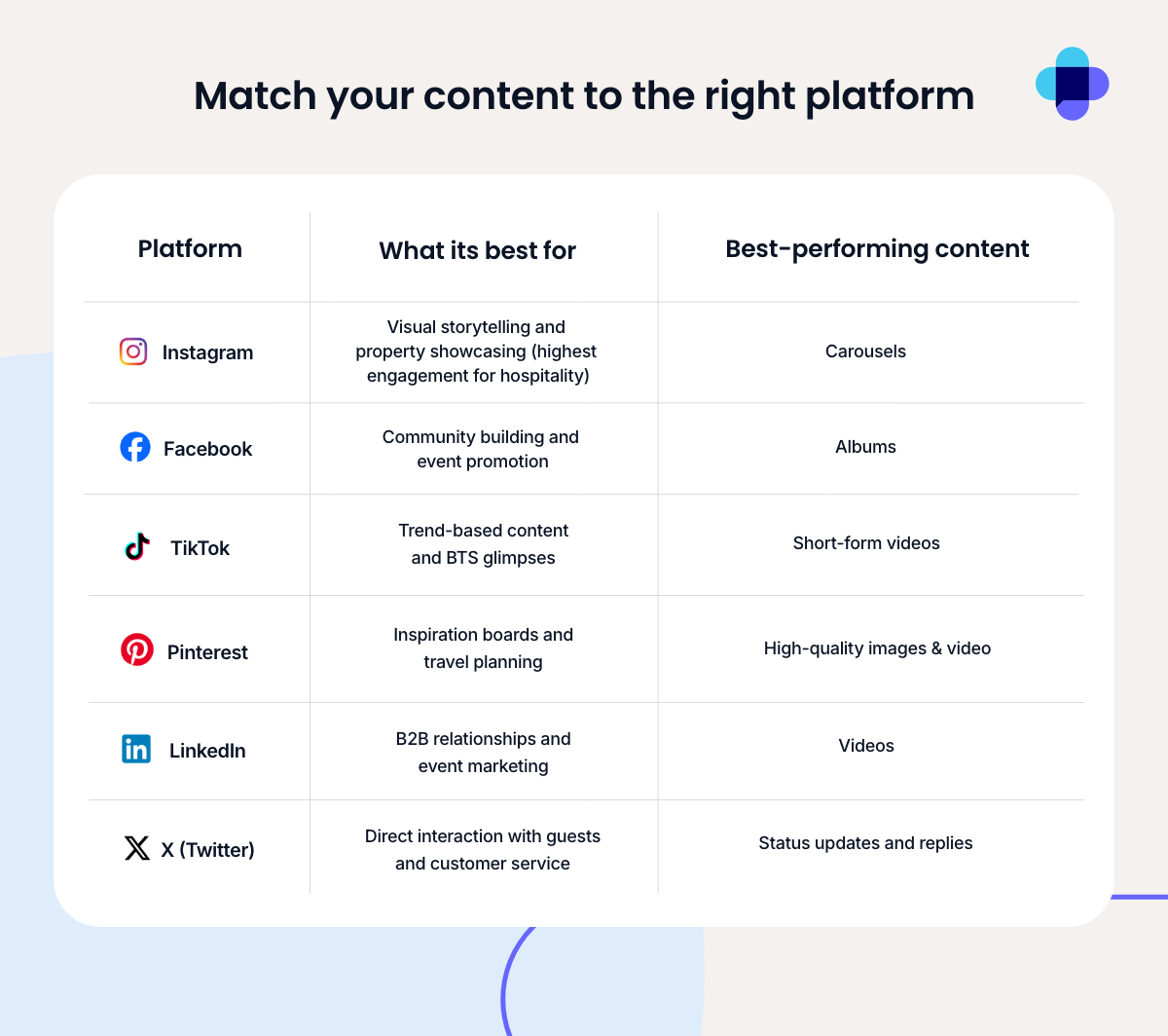 Match your content to the right platform

| Platform | What its best for | Best-performing content |
|---|---|---|
| Instagram | Visual storytelling and property showcasing (highest engagement for hospitality) | Carousels |
| Facebook | Community building and event promotion | Albums |
| TikTok | Trend-based content and BTS glimpses | Short-form videos |
| Pinterest | Inspiration boards and travel planning | High-quality images & video |
| LinkedIn | B2B relationships and event marketing | Videos |
| X (Twitter) | Direct interaction with guests and customer service | Status updates and replies |